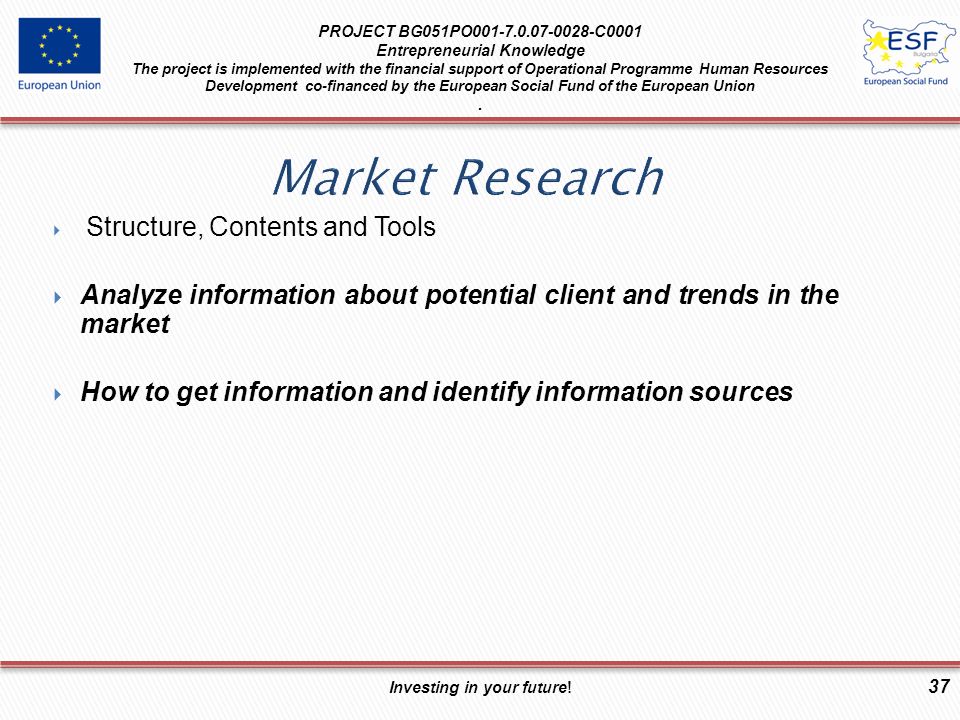 European Union

PROJECT BG051PO001-7.0.07-0028-C0001
Entrepreneurial Knowledge
The project is implemented with the financial support of Operational Programme Human Resources Development co-financed by the European Social Fund of the European Union
.

ESF
Bulgaria
European Social Fund

Market Research

Structure, Contents and Tools

Analyze information about potential client and trends in the market

How to get information and identify information sources

Investing in your future!

37